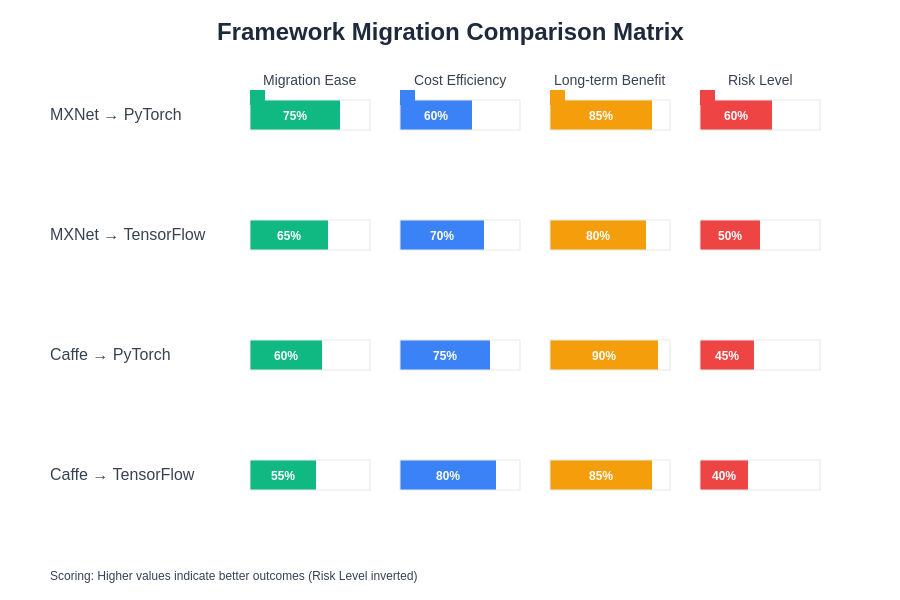 Framework Migration Comparison Matrix

| | Migration Ease | Cost Efficiency | Long-term Benefit | Risk Level |
|---|---|---|---|---|
| MXNet → PyTorch | 75% | 60% | 85% | 60% |
| MXNet → TensorFlow | 65% | 70% | 80% | 50% |
| Caffe → PyTorch | 60% | 75% | 90% | 45% |
| Caffe → TensorFlow | 55% | 80% | 85% | 40% |

Scoring: Higher values indicate better outcomes (Risk Level inverted)